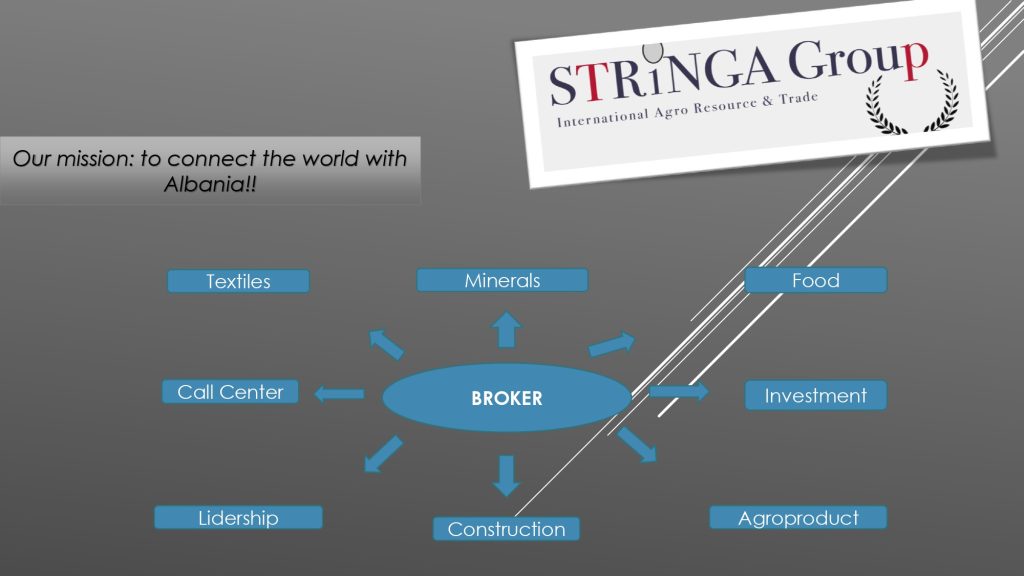 STRiNGA Group
International Agro Resource & Trade

Our mission: to connect the world with Albania!!

Textiles

Minerals

Food

Call Center

BROKER

Investment

Lidership

Construction

Agroproduct